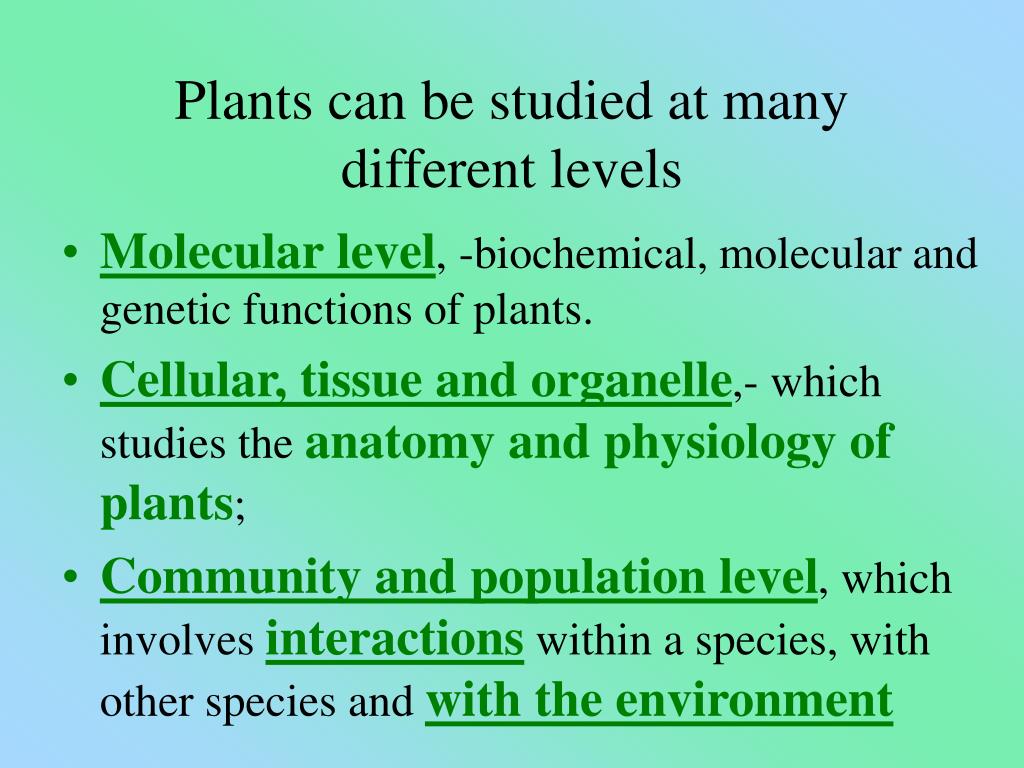 Plants can be studied at many different levels

• Molecular level, -biochemical, molecular and genetic functions of plants.
• Cellular, tissue and organelle,- which studies the anatomy and physiology of plants;
• Community and population level, which involves interactions within a species, with other species and with the environment